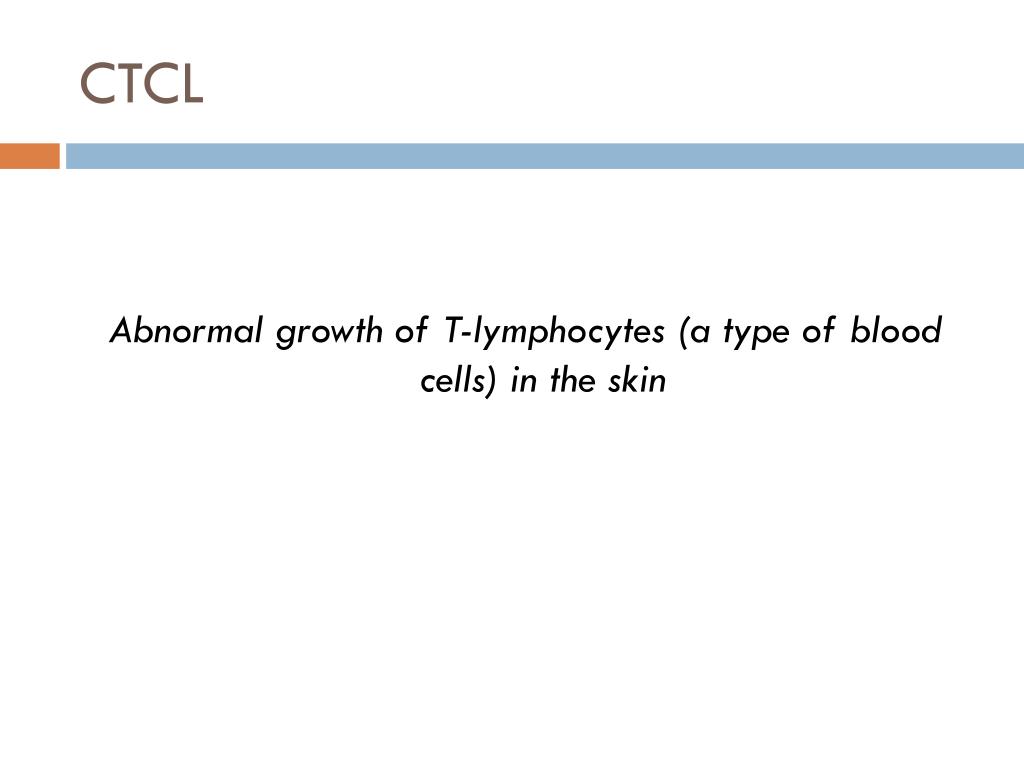 CTCL

Abnormal growth of T-lymphocytes (a type of blood cells) in the skin